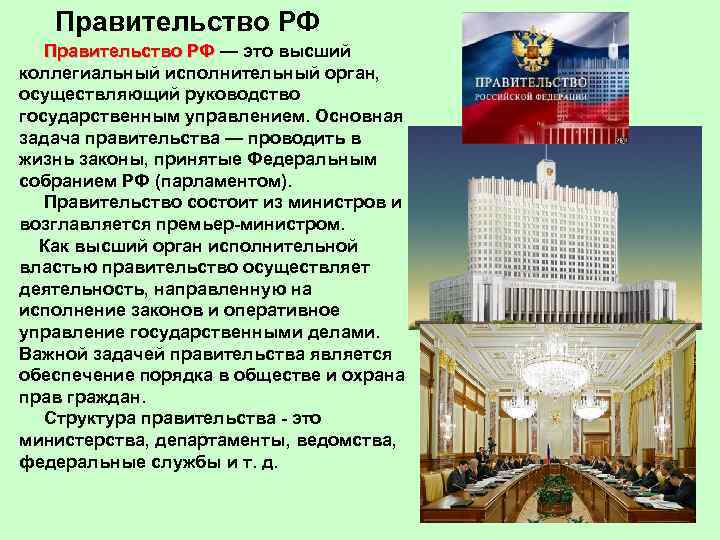 Правительство РФ

Правительство РФ — это высший коллегиальный исполнительный орган, осуществляющий руководство государственным управлением. Основная задача правительства — проводить в жизнь законы, принятые Федеральным собранием РФ (парламентом).

Правительство состоит из министров и возглавляется премьер-министром.

Как высший орган исполнительной властью правительство осуществляет деятельность, направленную на исполнение законов и оперативное управление государственными делами. Важной задачей правительства является обеспечение порядка в обществе и охрана прав граждан.

Структура правительства - это министерства, департаменты, ведомства, федеральные службы и т. д.

ПРАВИТЕЛЬСТВО РОССИЙСКОЙ ФЕДЕРАЦИИ